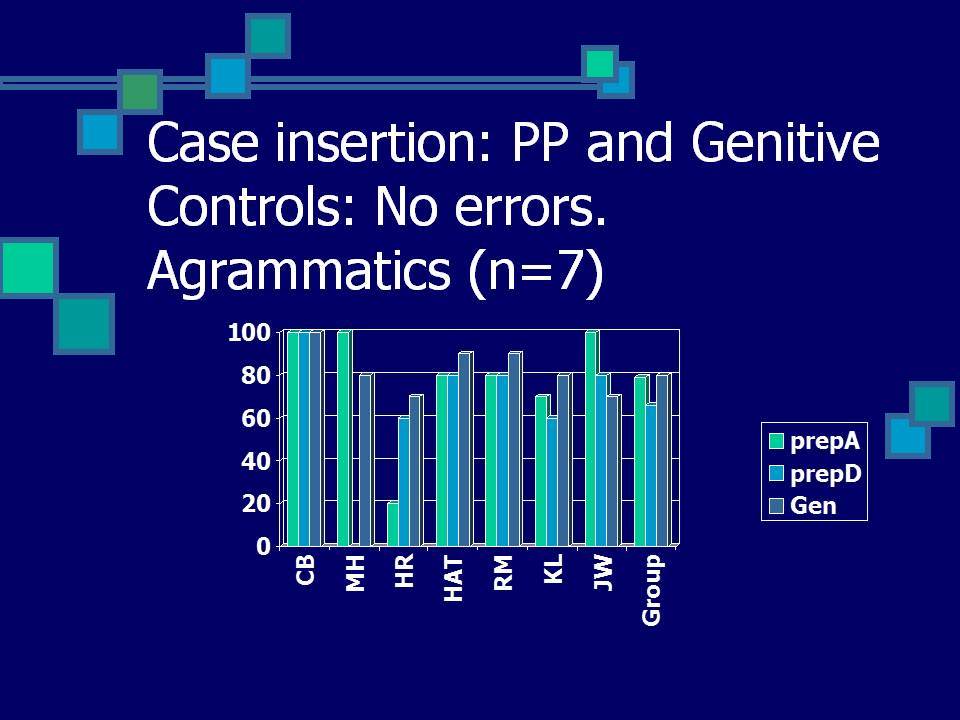 Case insertion: PP and Genitive
Controls: No errors.
Agrammatics (n=7)

100
80
60
40
20
0

CB
MH
HR
HAT
RM
KL
JW
Group

prepA
prepD
Gen